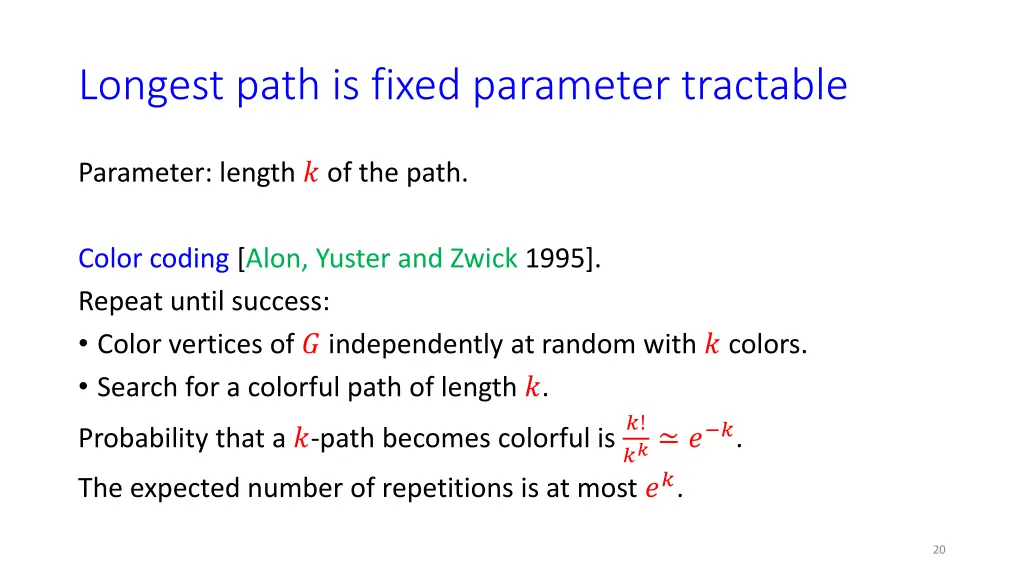 Longest path is fixed parameter tractable

Parameter: length $k$ of the path.

Color coding [Alon, Yuster and Zwick 1995].
Repeat until success:
• Color vertices of $G$ independently at random with $k$ colors.
• Search for a colorful path of length $k$.
Probability that a $k$-path becomes colorful is $\frac{k!}{k^k} \simeq e^{-k}$.
The expected number of repetitions is at most $e^k$.

20